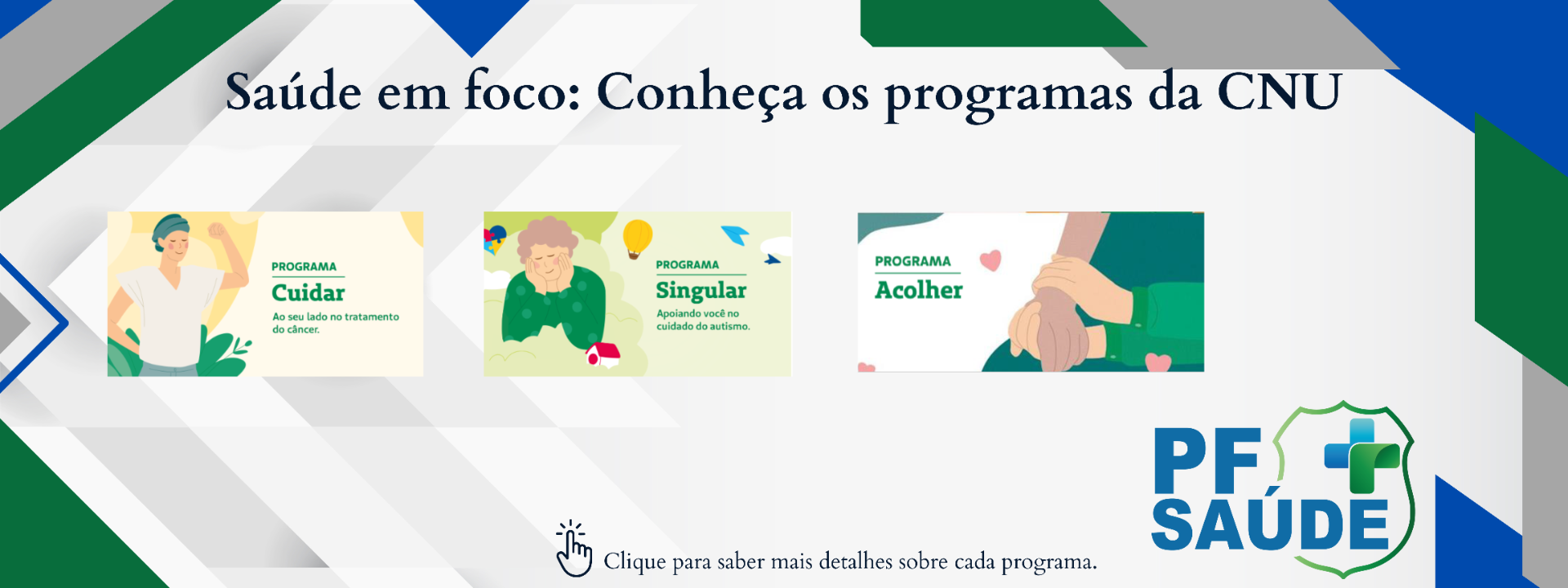 Saúde em foco: Conheça os programas da CNU

PROGRAMA
Cuidar
Ao seu lado no tratamento do câncer.

PROGRAMA
Singular
Apoiando você no cuidado do autismo.

PROGRAMA
Acolher

PF SAÚDE

Clique para saber mais detalhes sobre cada programa.